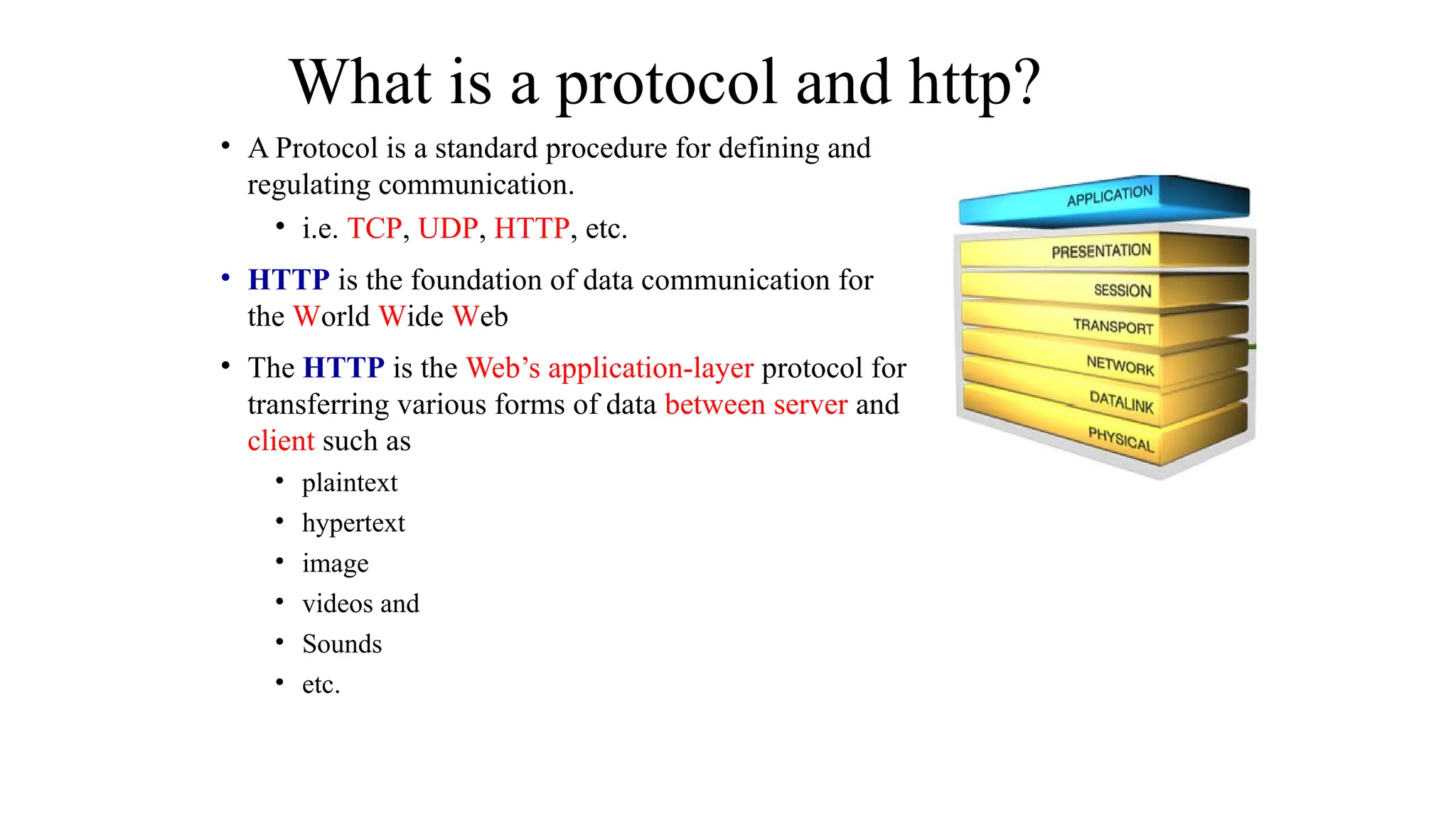 What is a protocol and http?

• A Protocol is a standard procedure for defining and regulating communication.
  • i.e. TCP, UDP, HTTP, etc.

• HTTP is the foundation of data communication for the World Wide Web

• The HTTP is the Web's application-layer protocol for transferring various forms of data between server and client such as
  • plaintext
  • hypertext
  • image
  • videos and
  • Sounds
  • etc.

APPLICATION
PRESENTATION
SESSION
TRANSPORT
NETWORK
DATALINK
PHYSICAL